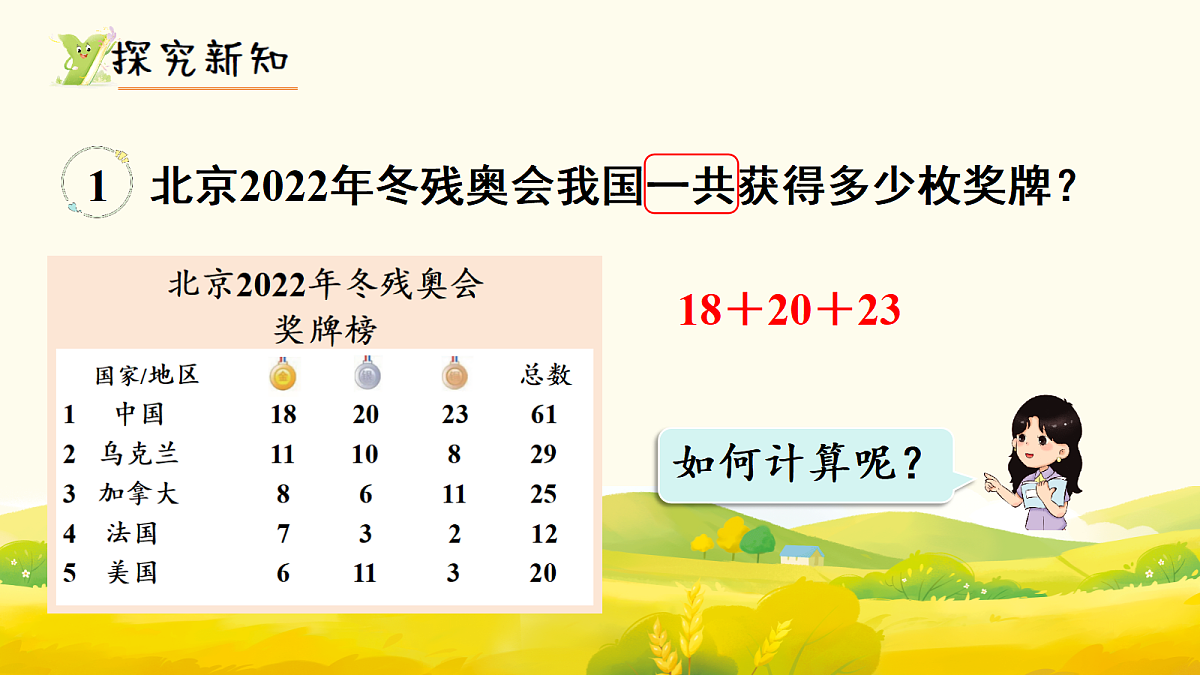 探究新知

1 北京2022年冬残奥会我国一共获得多少枚奖牌？

北京2022年冬残奥会
奖牌榜

| | 国家/地区 | | | | 总数 |
|---|---|---|---|---|---|
| 1 | 中国 | 18 | 20 | 23 | 61 |
| 2 | 乌克兰 | 11 | 10 | 8 | 29 |
| 3 | 加拿大 | 8 | 6 | 11 | 25 |
| 4 | 法国 | 7 | 3 | 2 | 12 |
| 5 | 美国 | 6 | 11 | 3 | 20 |

$18+20+23$

如何计算呢？